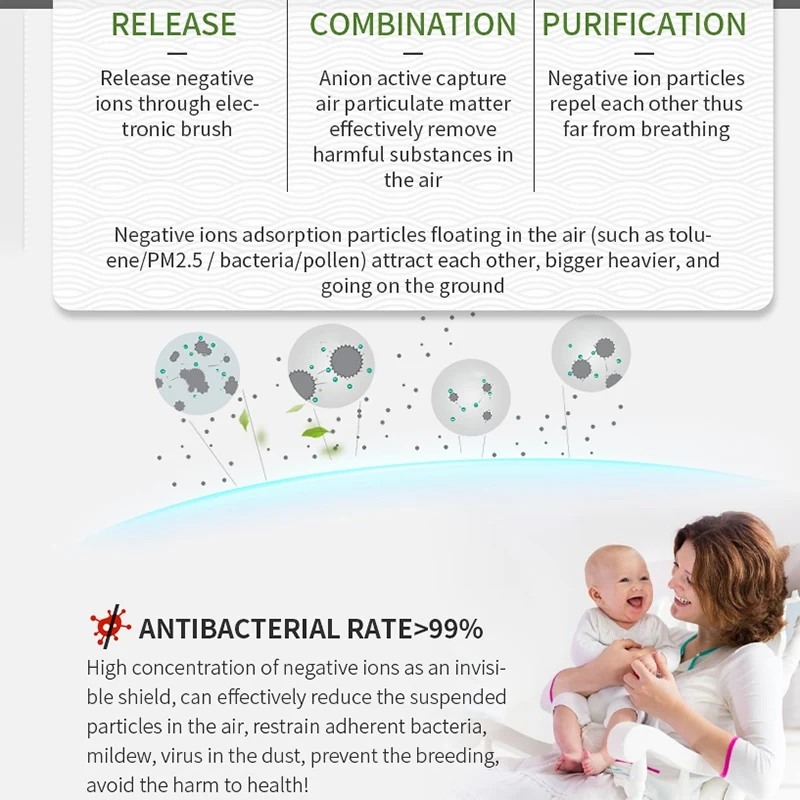 RELEASE

Release negative ions through electronic brush

COMBINATION

Anion active capture air particulate matter effectively remove harmful substances in the air

PURIFICATION

Negative ion particles repel each other thus far from breathing

Negative ions adsorption particles floating in the air (such as toluene/PM2.5 / bacteria/pollen) attract each other, bigger heavier, and going on the ground

ANTIBACTERIAL RATE>99%

High concentration of negative ions as an invisible shield, can effectively reduce the suspended particles in the air, restrain adherent bacteria, mildew, virus in the dust, prevent the breeding, avoid the harm to health!